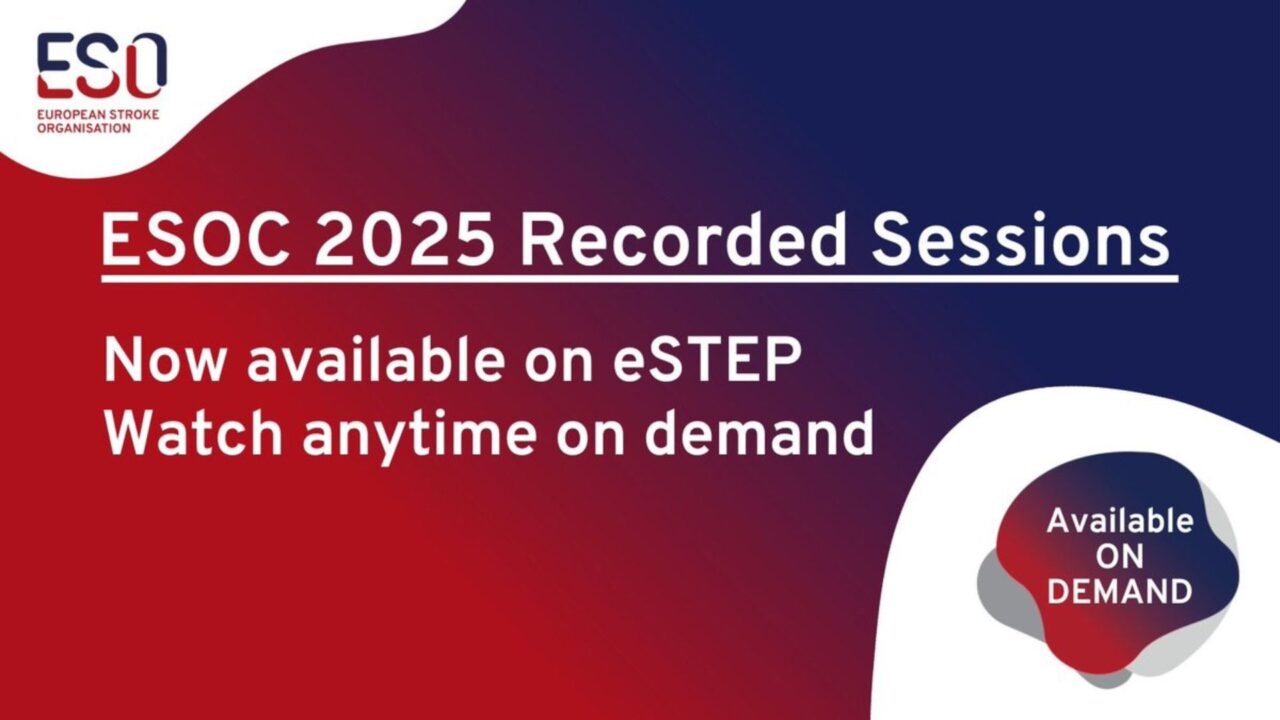 ESO
EUROPEAN STROKE ORGANISATION

ESOC 2025 Recorded Sessions

Now available on eSTEP
Watch anytime on demand

Available ON DEMAND